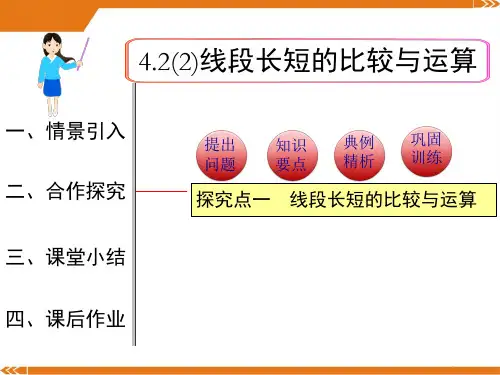 4.2(2)线段长短的比较与运算

一、情景引入

二、合作探究

三、课堂小结

四、课后作业

提出问题

知识要点

典例精析

巩固训练

探究点一　线段长短的比较与运算